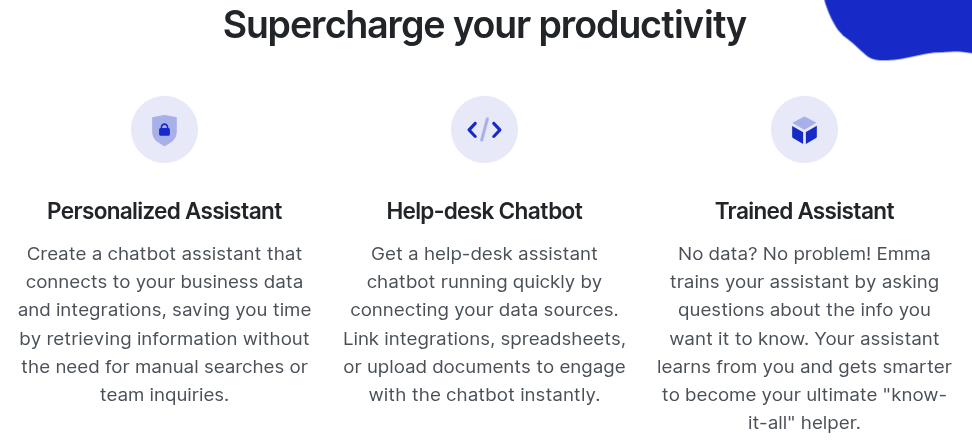 Supercharge your productivity

Personalized Assistant

Create a chatbot assistant that connects to your business data and integrations, saving you time by retrieving information without the need for manual searches or team inquiries.

Help-desk Chatbot

Get a help-desk assistant chatbot running quickly by connecting your data sources. Link integrations, spreadsheets, or upload documents to engage with the chatbot instantly.

Trained Assistant

No data? No problem! Emma trains your assistant by asking questions about the info you want it to know. Your assistant learns from you and gets smarter to become your ultimate "know-it-all" helper.